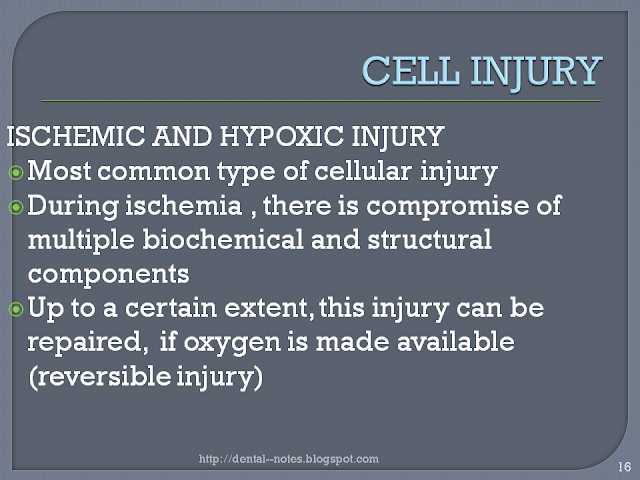 CELL INJURY

ISCHEMIC AND HYPOXIC INJURY

Most common type of cellular injury

During ischemia , there is compromise of multiple biochemical and structural components

Up to a certain extent, this injury can be repaired, if oxygen is made available (reversible injury)

http://dental--notes.blogspot.com

16